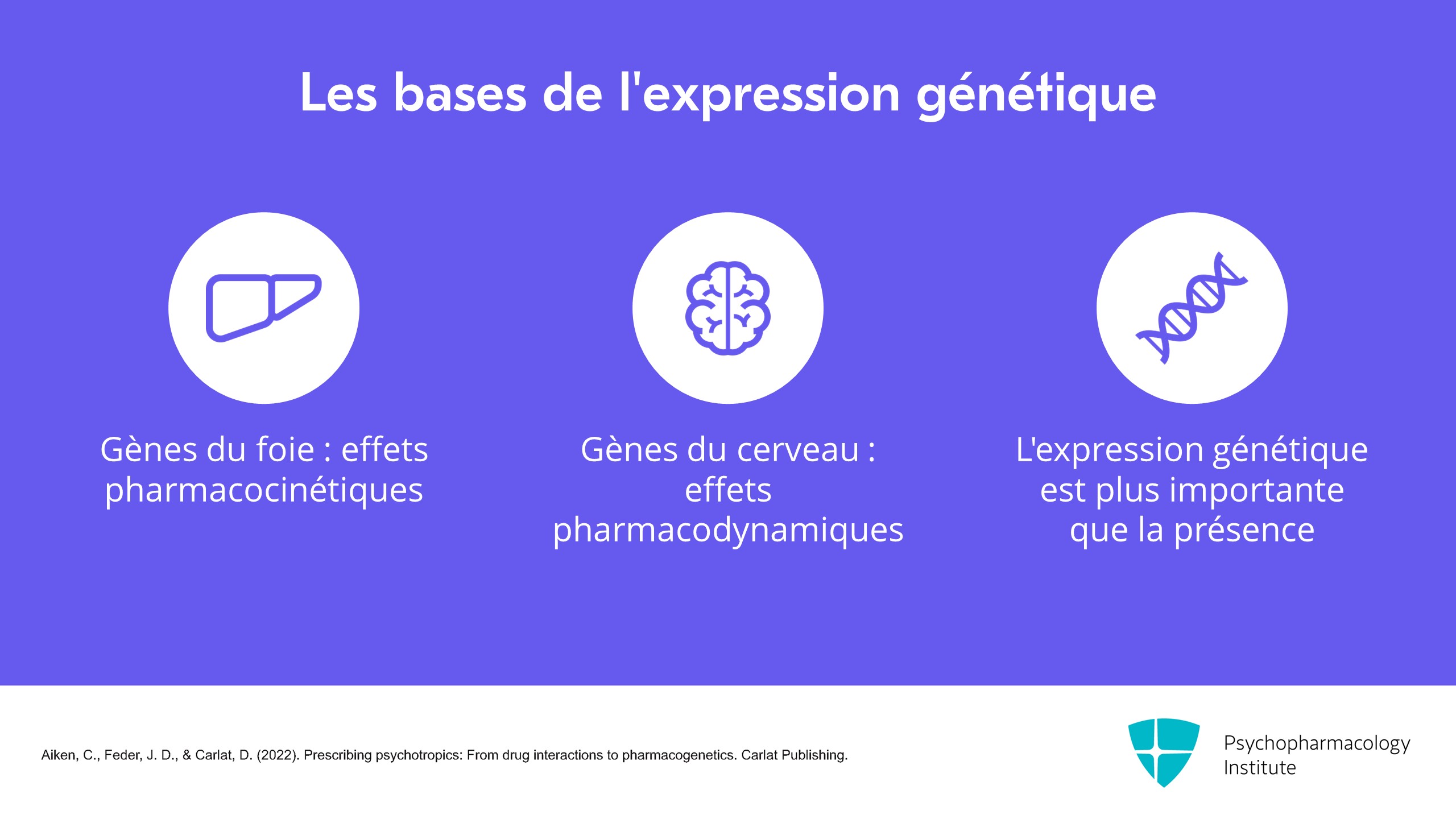 Les bases de l'expression génétique

Gènes du foie : effets pharmacocinétiques

Gènes du cerveau : effets pharmacodynamiques

L'expression génétique est plus importante que la présence

Aiken, C., Feder, J. D., & Carlat, D. (2022). Prescribing psychotropics: From drug interactions to pharmacogenetics. Carlat Publishing.

Psychopharmacology
Institute